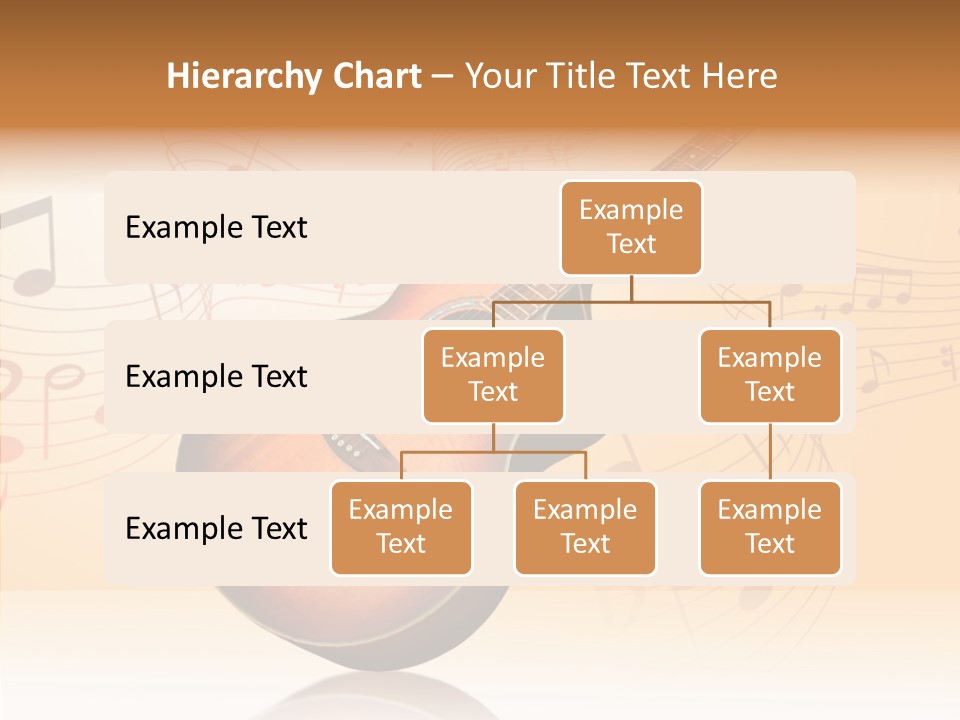 Hierarchy Chart – Your Title Text Here

Example Text

Example Text

Example Text

Example Text

Example Text

Example Text

Example Text

Example Text

Example Text